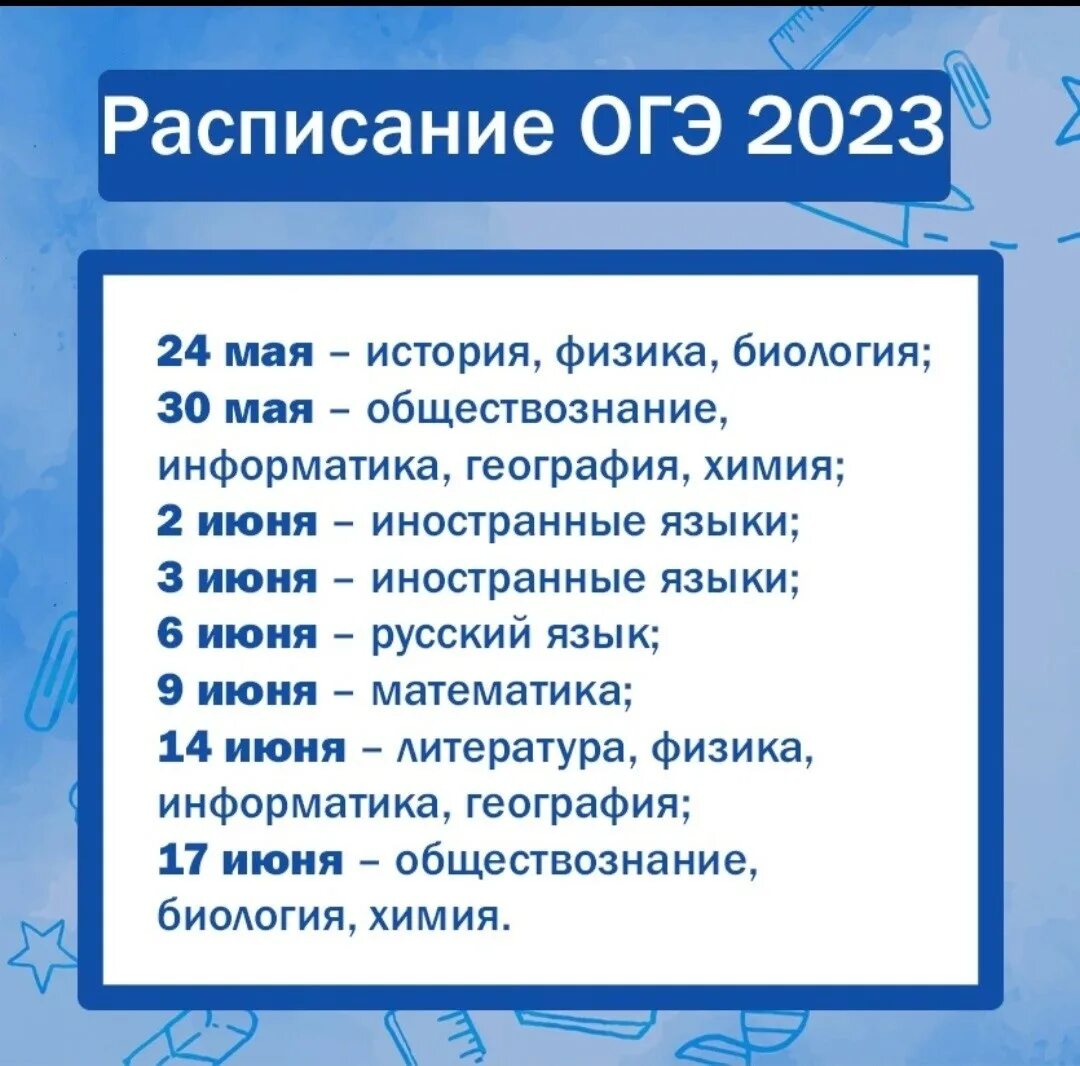 Расписание ОГЭ 2023

24 мая – история, физика, биология;
30 мая – обществознание, информатика, география, химия;
2 июня – иностранные языки;
3 июня – иностранные языки;
6 июня – русский язык;
9 июня – математика;
14 июня – литература, физика, информатика, география;
17 июня – обществознание, биология, химия.